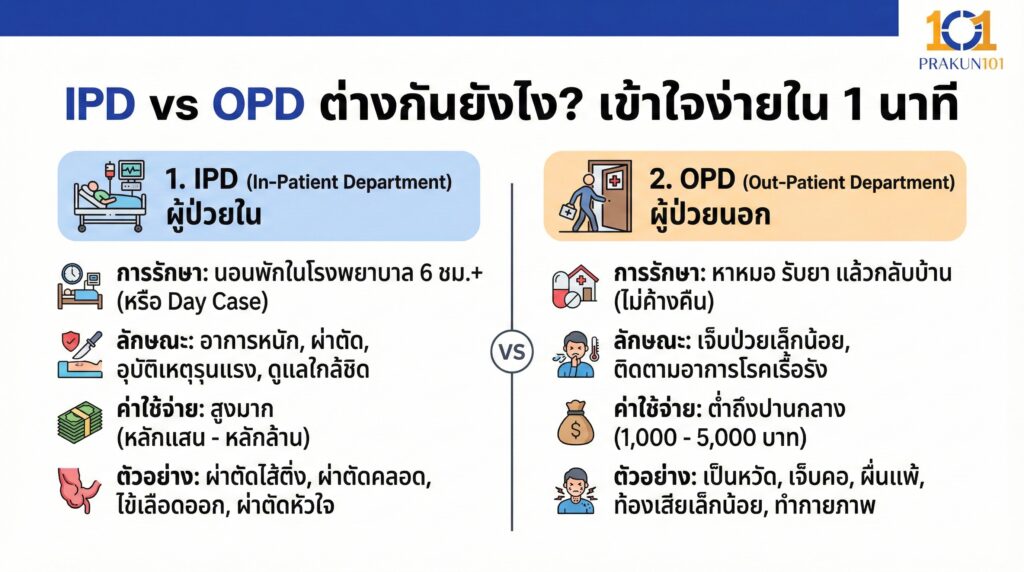 101
PRAKUN101

IPD vs OPD ต่างกันยังไง? เข้าใจง่ายใน 1 นาที

1. IPD (In-Patient Department)
ผู้ป่วยใน

การรักษา: นอนพักในโรงพยาบาล 6 ชม.+ (หรือ Day Case)

ลักษณะ: อาการหนัก, ผ่าตัด, อุบัติเหตุรุนแรง, ดูแลใกล้ชิด

ค่าใช้จ่าย: สูงมาก (หลักแสน - หลักล้าน)

ตัวอย่าง: ผ่าตัดไส้ติ่ง, ผ่าตัดคลอด, ไข้เลือดออก, ผ่าตัดหัวใจ

VS

2. OPD (Out-Patient Department)
ผู้ป่วยนอก

การรักษา: หาหมอ รับยา แล้วกลับบ้าน (ไม่ค้างคืน)

ลักษณะ: เจ็บป่วยเล็กน้อย, ติดตามอาการโรคเรื้อรัง

ค่าใช้จ่าย: ต่ำถึงปานกลาง (1,000 - 5,000 บาท)

ตัวอย่าง: เป็นหวัด, เจ็บคอ, ผื่นแพ้, ท้องเสียเล็กน้อย, ทำกายภาพ